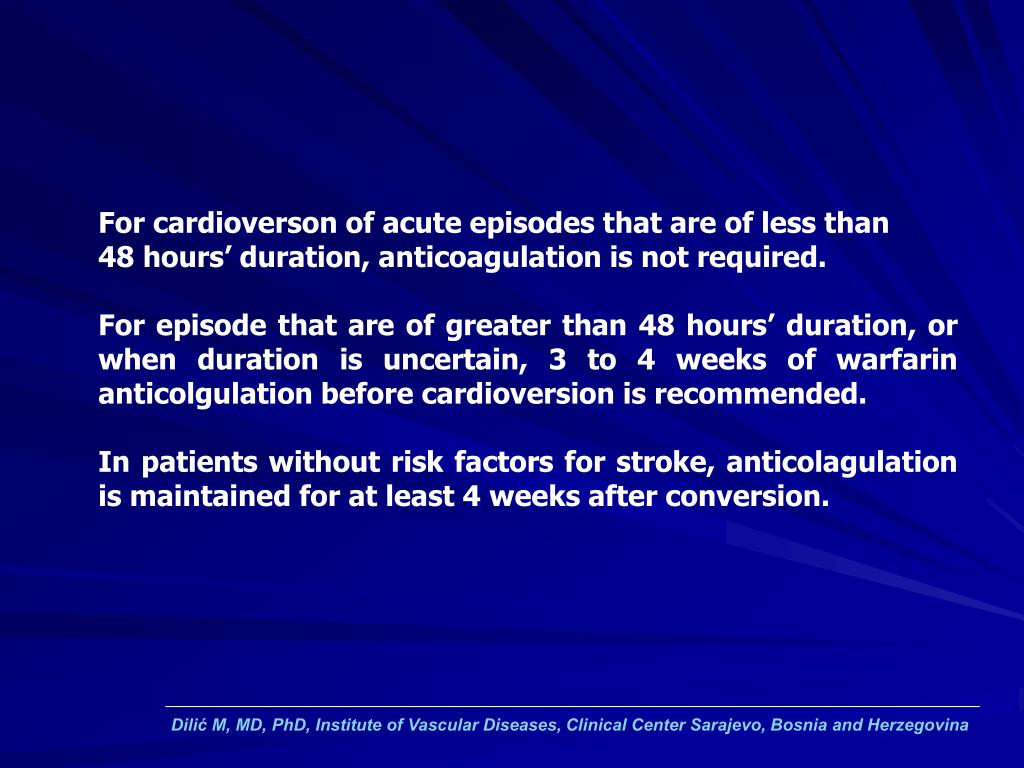 For cardioverson of acute episodes that are of less than 48 hours’ duration, anticoagulation is not required.

For episode that are of greater than 48 hours’ duration, or when duration is uncertain, 3 to 4 weeks of warfarin anticolgulation before cardioversion is recommended.

In patients without risk factors for stroke, anticolagulation is maintained for at least 4 weeks after conversion.

Dilić M, MD, PhD, Institute of Vascular Diseases, Clinical Center Sarajevo, Bosnia and Herzegovina